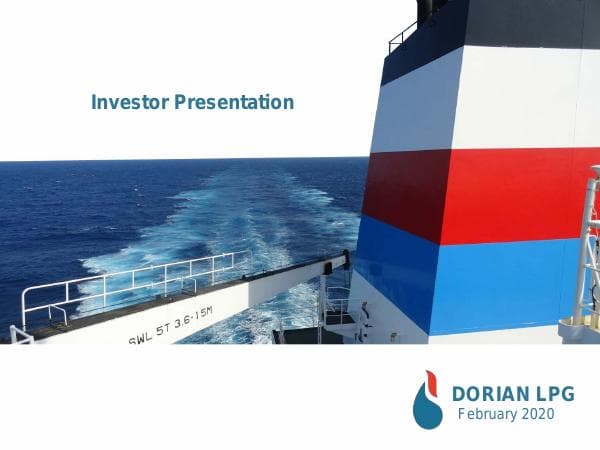 Investor Presentation

SWL 5T 3.6-15M

DORIAN LPG
February 2020